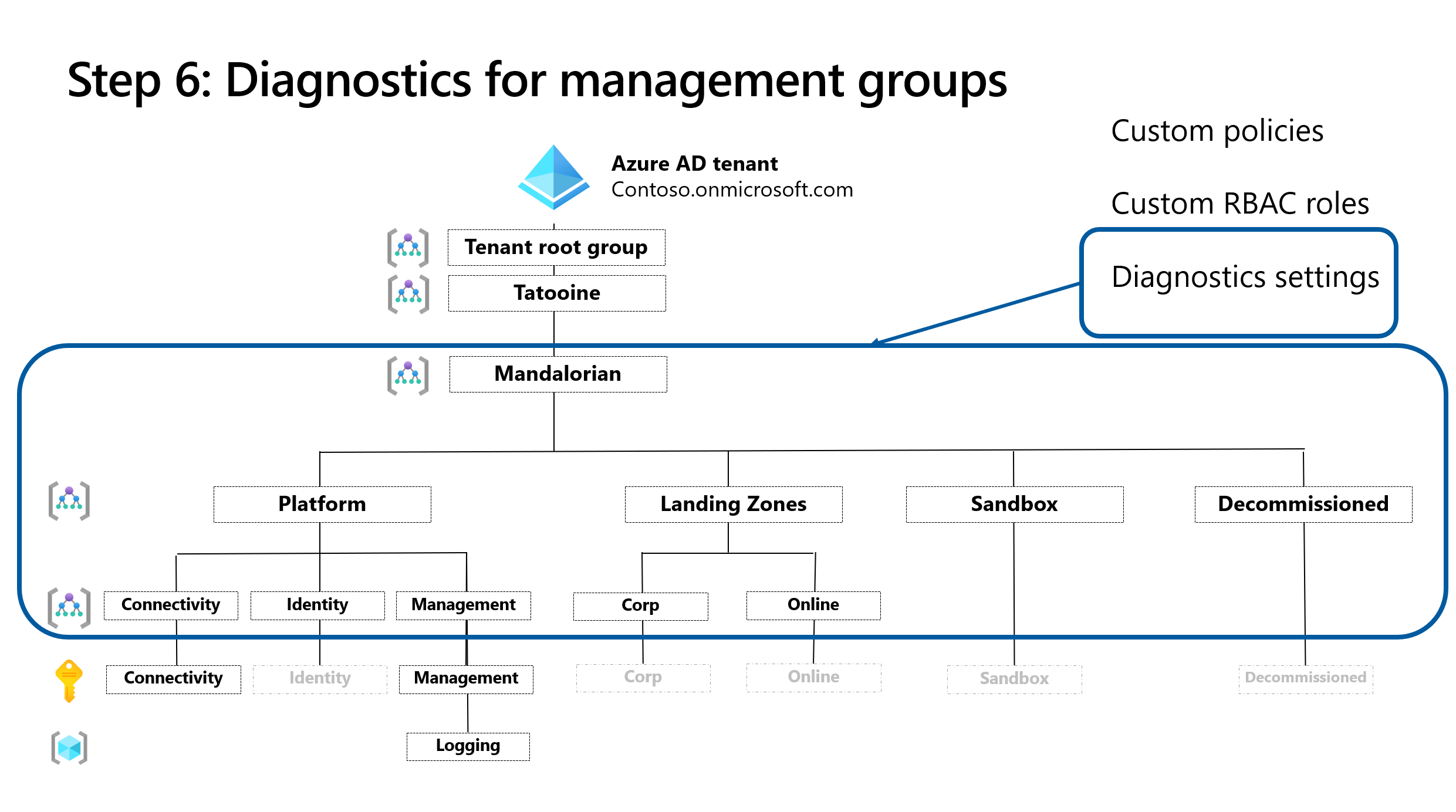 Step 6: Diagnostics for management groups

Custom policies

Custom RBAC roles

Diagnostics settings

Azure AD tenant
Contoso.onmicrosoft.com

Tenant root group

Tatooine

Mandalorian

Platform

Landing Zones

Sandbox

Decommissioned

Connectivity

Identity

Management

Corp

Online

Connectivity

Identity

Management

Corp

Online

Sandbox

Decommissioned

Logging